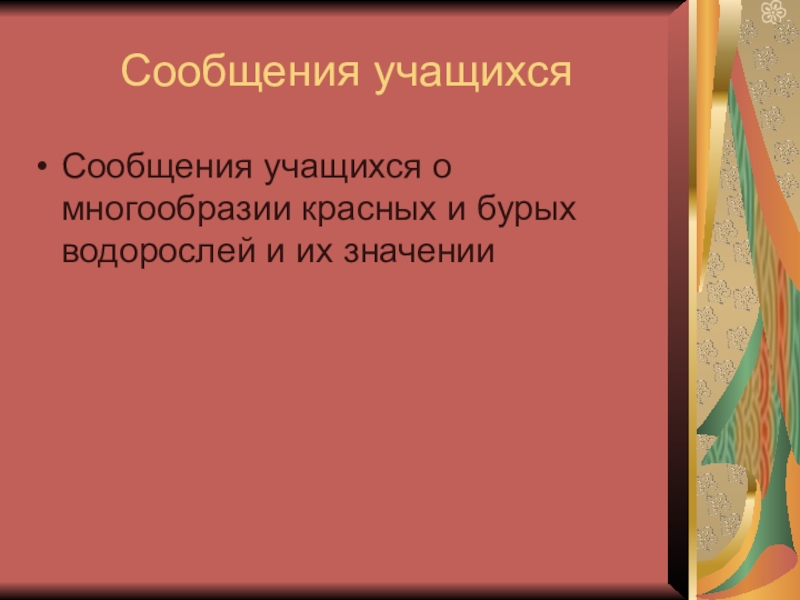 Сообщения учащихся

• Сообщения учащихся о многообразии красных и бурых водорослей и их значении